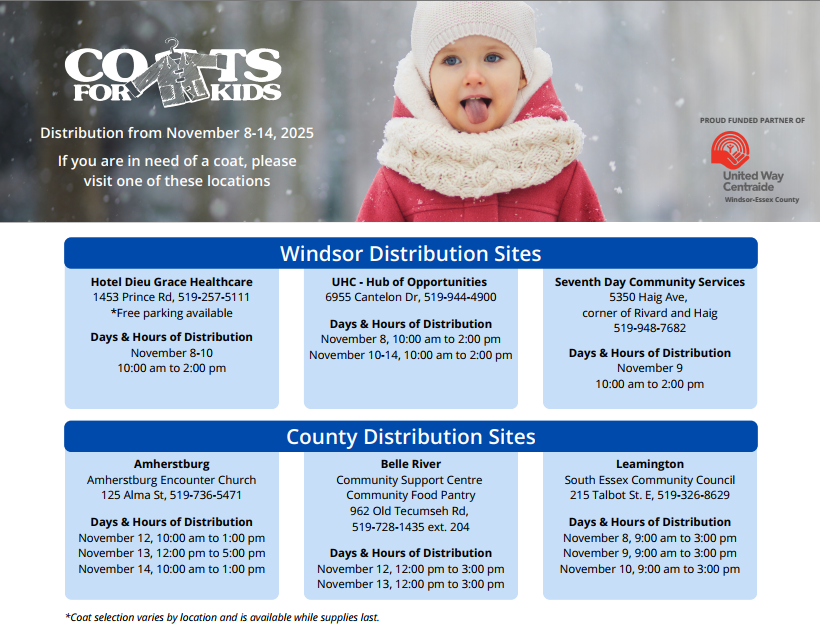 COATS FOR KIDS

Distribution from November 8-14, 2025

If you are in need of a coat, please visit one of these locations

PROUD FUNDED PARTNER OF

United Way Centraide
Windsor-Essex County

Windsor Distribution Sites

Hotel Dieu Grace Healthcare
1453 Prince Rd, 519-257-5111
*Free parking available

Days & Hours of Distribution
November 8-10
10:00 am to 2:00 pm

UHC - Hub of Opportunities
6955 Cantelon Dr, 519-944-4900

Days & Hours of Distribution
November 8, 10:00 am to 2:00 pm
November 10-14, 10:00 am to 2:00 pm

Seventh Day Community Services
5350 Haig Ave,
corner of Rivard and Haig
519-948-7682

Days & Hours of Distribution
November 9
10:00 am to 2:00 pm

County Distribution Sites

Amherstburg
Amherstburg Encounter Church
125 Alma St, 519-736-5471

Days & Hours of Distribution
November 12, 10:00 am to 1:00 pm
November 13, 12:00 pm to 5:00 pm
November 14, 10:00 am to 1:00 pm

Belle River
Community Support Centre
Community Food Pantry
962 Old Tecumseh Rd,
519-728-1435 ext. 204

Days & Hours of Distribution
November 12, 12:00 pm to 3:00 pm
November 13, 12:00 pm to 3:00 pm

Leamington
South Essex Community Council
215 Talbot St. E, 519-326-8629

Days & Hours of Distribution
November 8, 9:00 am to 3:00 pm
November 9, 9:00 am to 3:00 pm
November 10, 9:00 am to 3:00 pm

*Coat selection varies by location and is available while supplies last.